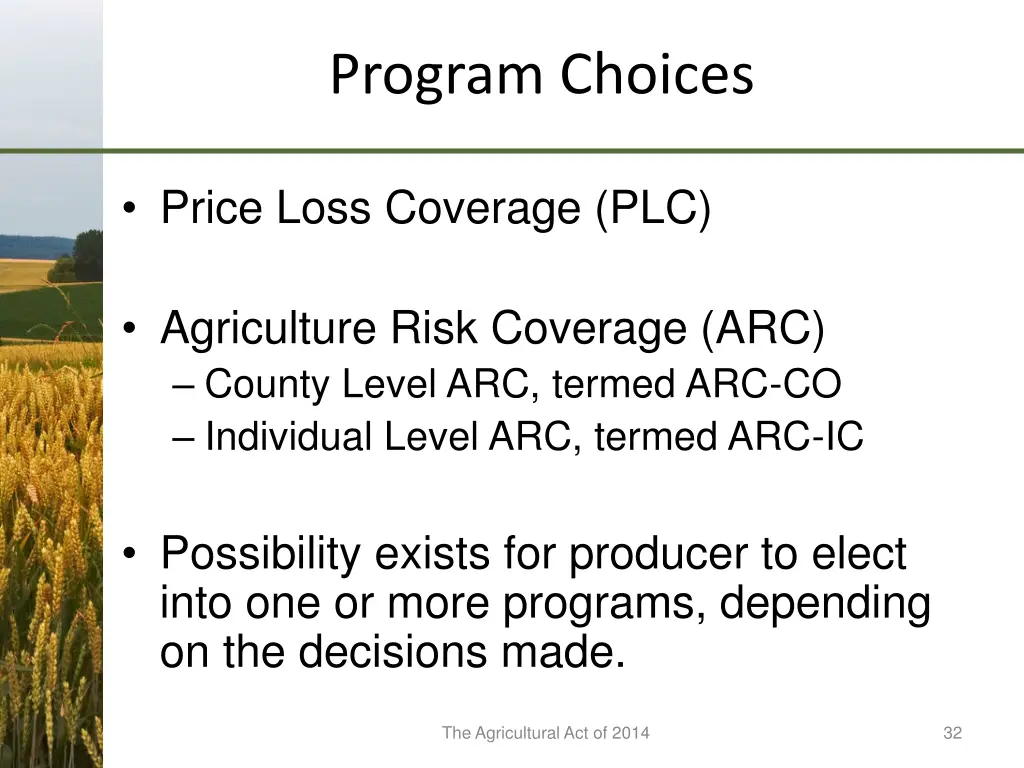 Program Choices

• Price Loss Coverage (PLC)

• Agriculture Risk Coverage (ARC)
– County Level ARC, termed ARC-CO
– Individual Level ARC, termed ARC-IC

• Possibility exists for producer to elect into one or more programs, depending on the decisions made.

The Agricultural Act of 2014

32